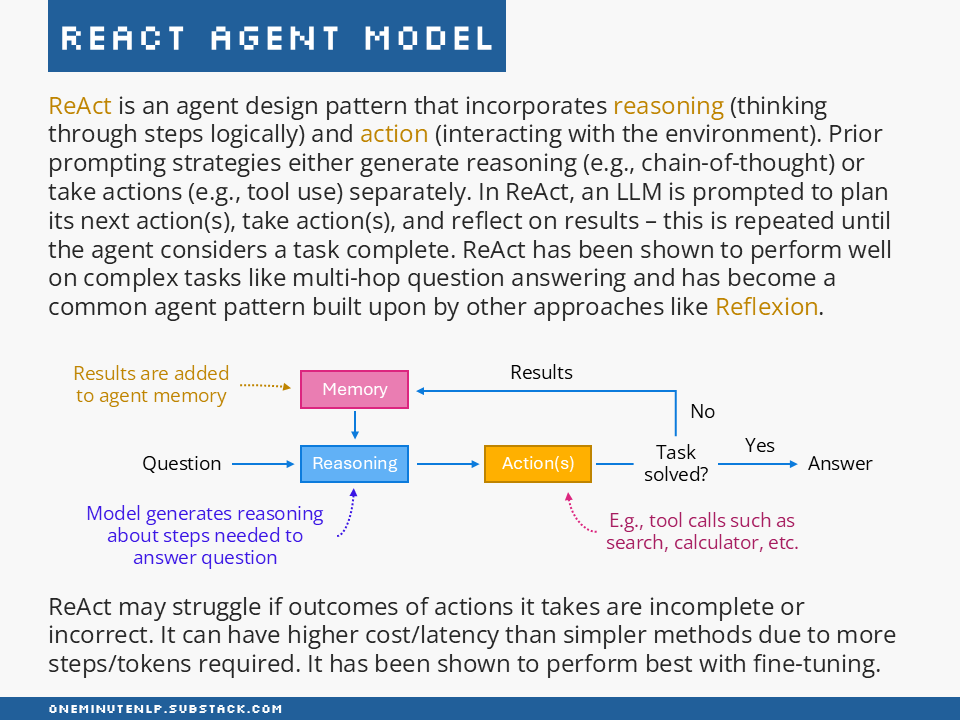 REACT AGENT MODEL

ReAct is an agent design pattern that incorporates reasoning (thinking through steps logically) and action (interacting with the environment). Prior prompting strategies either generate reasoning (e.g., chain-of-thought) or take actions (e.g., tool use) separately. In ReAct, an LLM is prompted to plan its next action(s), take action(s), and reflect on results – this is repeated until the agent considers a task complete. ReAct has been shown to perform well on complex tasks like multi-hop question answering and has become a common agent pattern built upon by other approaches like Reflexion.

Results are added to agent memory

Memory

Results

No

Question

Reasoning

Action(s)

Task solved?

Yes

Answer

Model generates reasoning about steps needed to answer question

E.g., tool calls such as search, calculator, etc.

ReAct may struggle if outcomes of actions it takes are incomplete or incorrect. It can have higher cost/latency than simpler methods due to more steps/tokens required. It has been shown to perform best with fine-tuning.

ONEMINUTENLP.SUBSTACK.COM